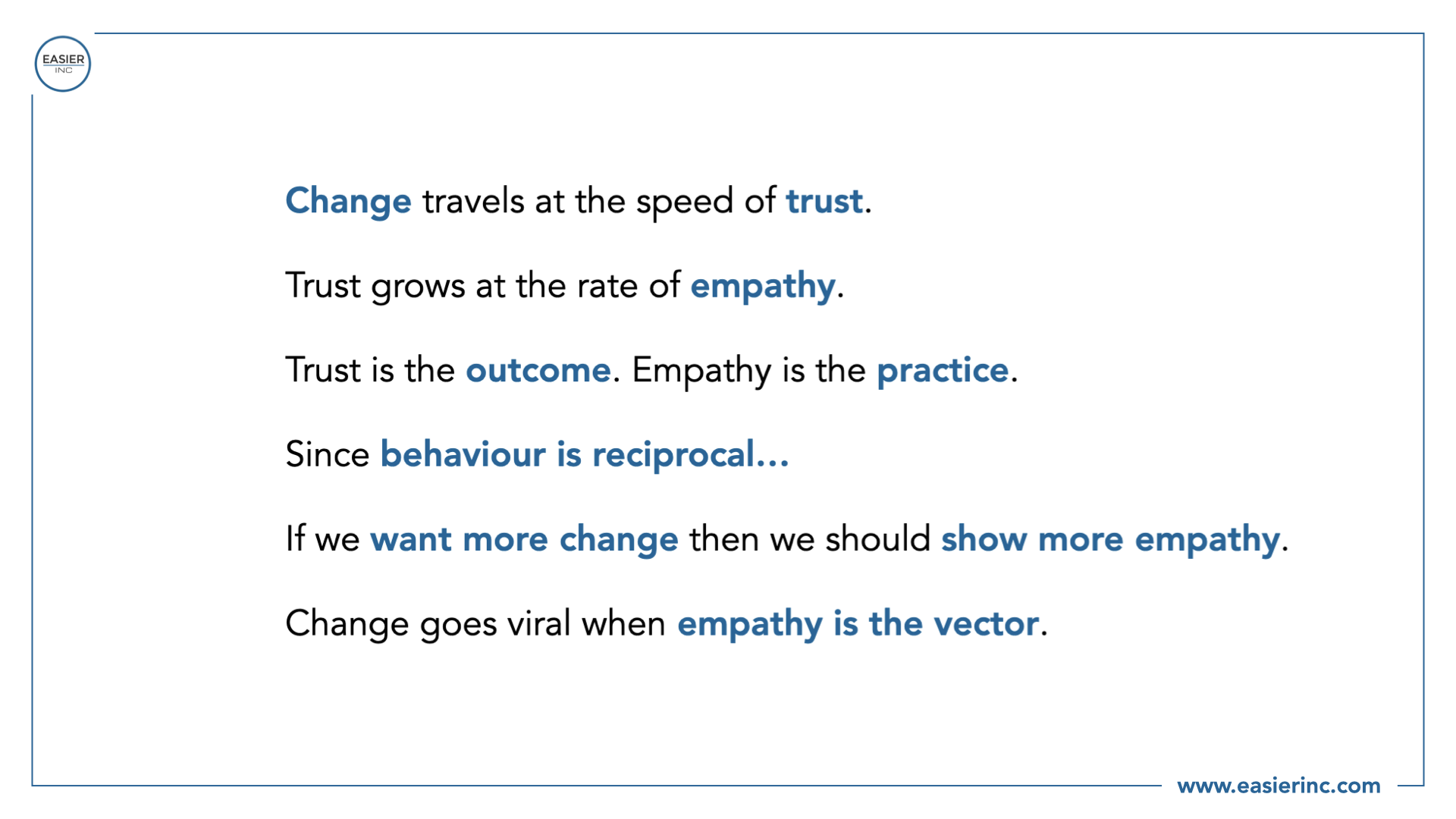 EASIER INC

Change travels at the speed of trust.

Trust grows at the rate of empathy.

Trust is the outcome. Empathy is the practice.

Since behaviour is reciprocal…

If we want more change then we should show more empathy.

Change goes viral when empathy is the vector.

www.easierinc.com